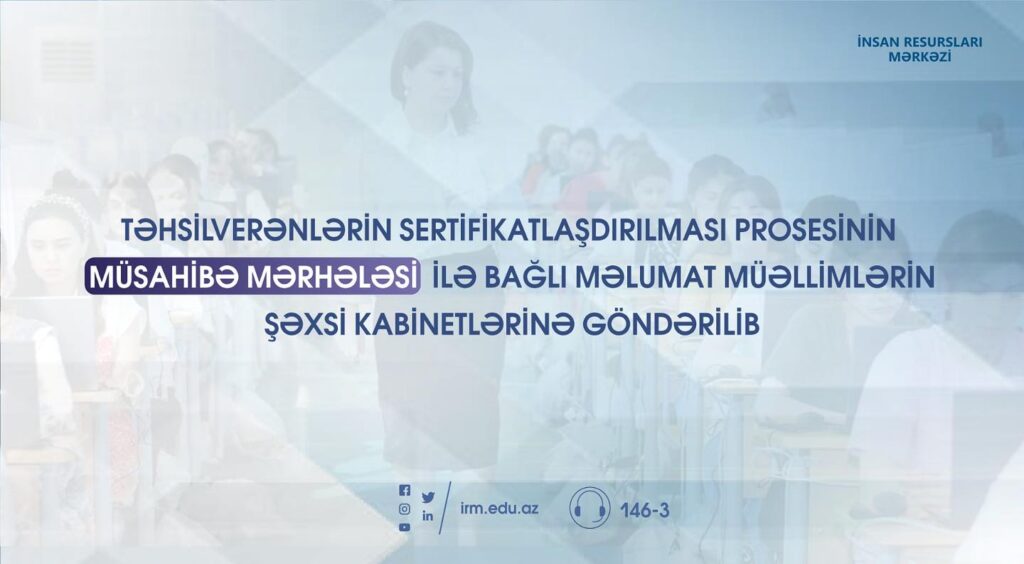 İNSAN RESURSLARI MƏRKƏZİ

TƏHSİLVERƏNLƏRİN SERTİFİKATLAŞDIRILMASI PROSESİNİN MÜSAHİBƏ MƏRHƏLƏSİ İLƏ BAĞLI MƏLUMAT MÜƏLLİMLƏRİN ŞƏXSİ KABİNETLƏRİNƏ GÖNDƏRİLİB

irm.edu.az

146-3